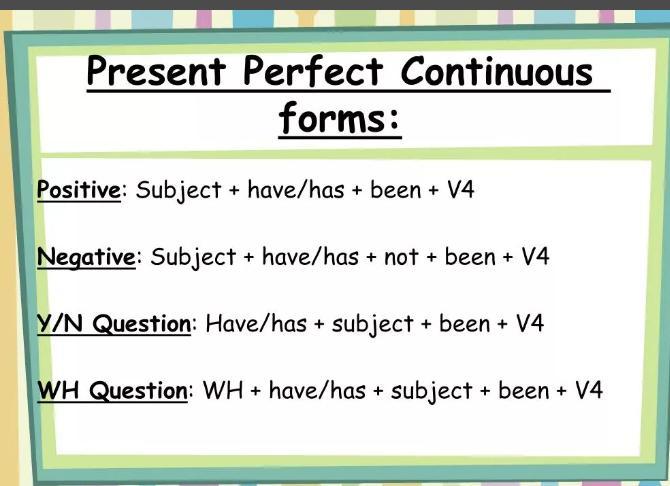 Present Perfect Continuous forms:

Positive: Subject + have/has + been + V4

Negative: Subject + have/has + not + been + V4

Y/N Question: Have/has + subject + been + V4

WH Question: WH + have/has + subject + been + V4